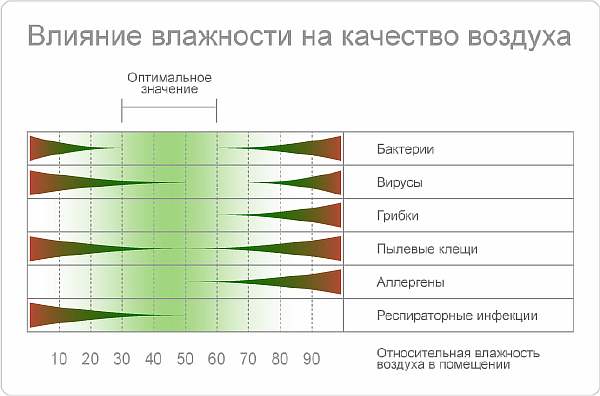 Влияние влажности на качество воздуха

Оптимальное значение

Бактерии
Вирусы
Грибки
Пылевые клещи
Аллергены
Респираторные инфекции

10 20 30 40 50 60 70 80 90

Относительная влажность воздуха в помещении